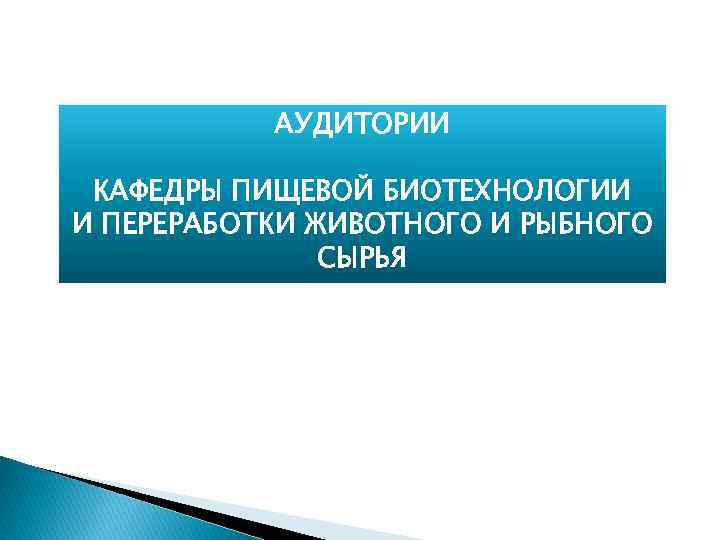 АУДИТОРИИ

КАФЕДРЫ ПИЩЕВОЙ БИОТЕХНОЛОГИИ И ПЕРЕРАБОТКИ ЖИВОТНОГО И РЫБНОГО СЫРЬЯ